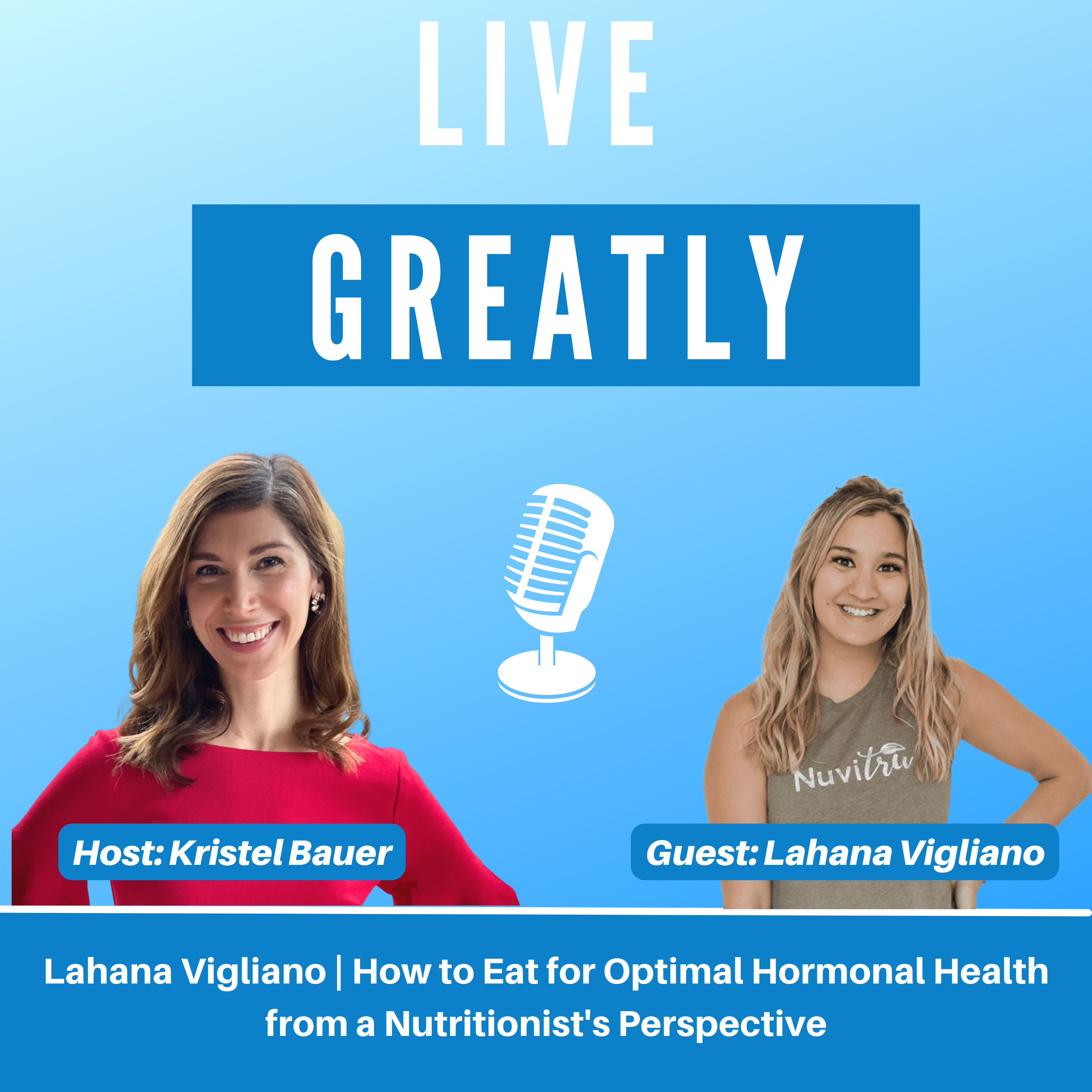 LIVE

GREATLY

Nuvitru

Host: Kristel Bauer

Guest: Lahana Vigliano

Lahana Vigliano | How to Eat for Optimal Hormonal Health from a Nutritionist's Perspective